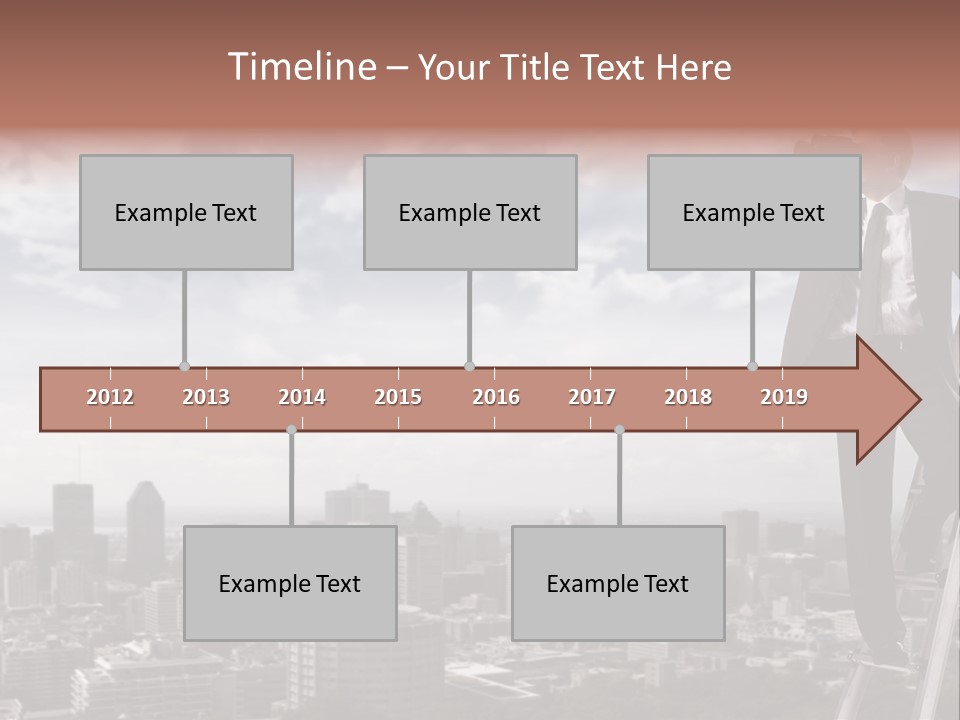 Timeline – Your Title Text Here

Example Text

Example Text

Example Text

2012 2013 2014 2015 2016 2017 2018 2019

Example Text

Example Text